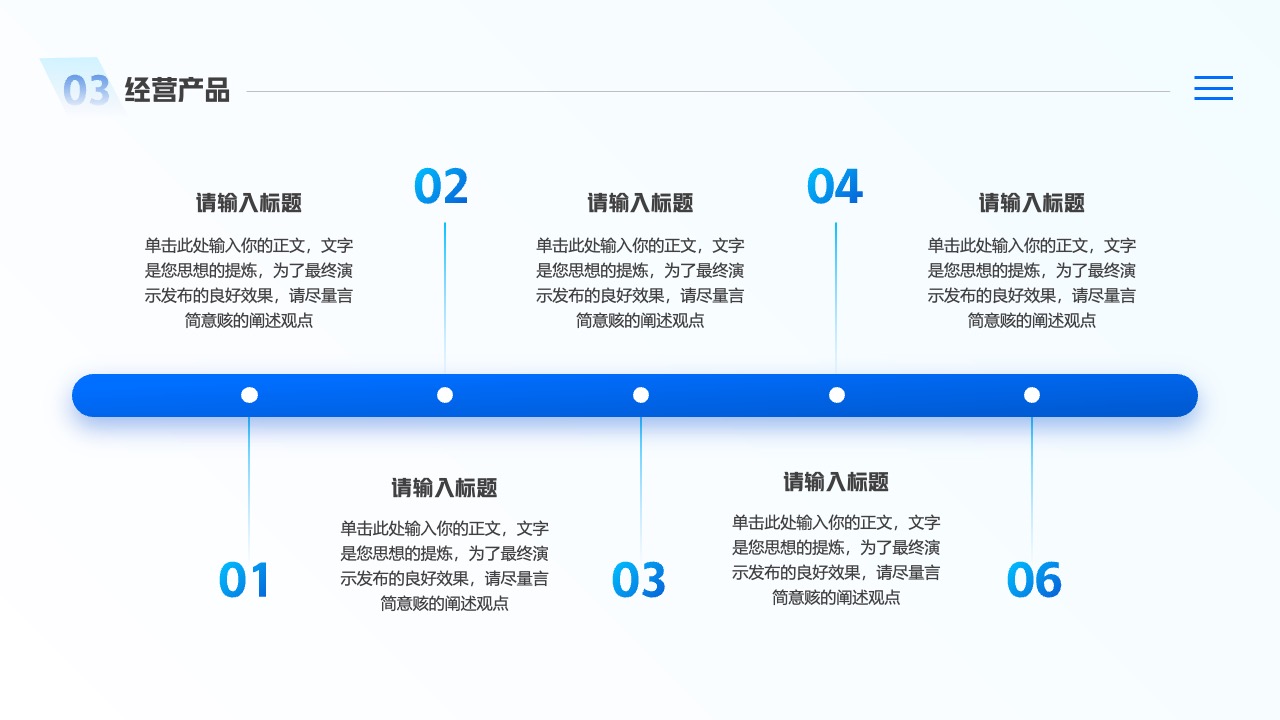 03 经营产品

请输入标题

单击此处输入你的正文，文字是您思想的提炼，为了最终演示发布的良好效果，请尽量言简意赅的阐述观点

02

请输入标题

单击此处输入你的正文，文字是您思想的提炼，为了最终演示发布的良好效果，请尽量言简意赅的阐述观点

04

请输入标题

单击此处输入你的正文，文字是您思想的提炼，为了最终演示发布的良好效果，请尽量言简意赅的阐述观点

01

请输入标题

单击此处输入你的正文，文字是您思想的提炼，为了最终演示发布的良好效果，请尽量言简意赅的阐述观点

03

请输入标题

单击此处输入你的正文，文字是您思想的提炼，为了最终演示发布的良好效果，请尽量言简意赅的阐述观点

06